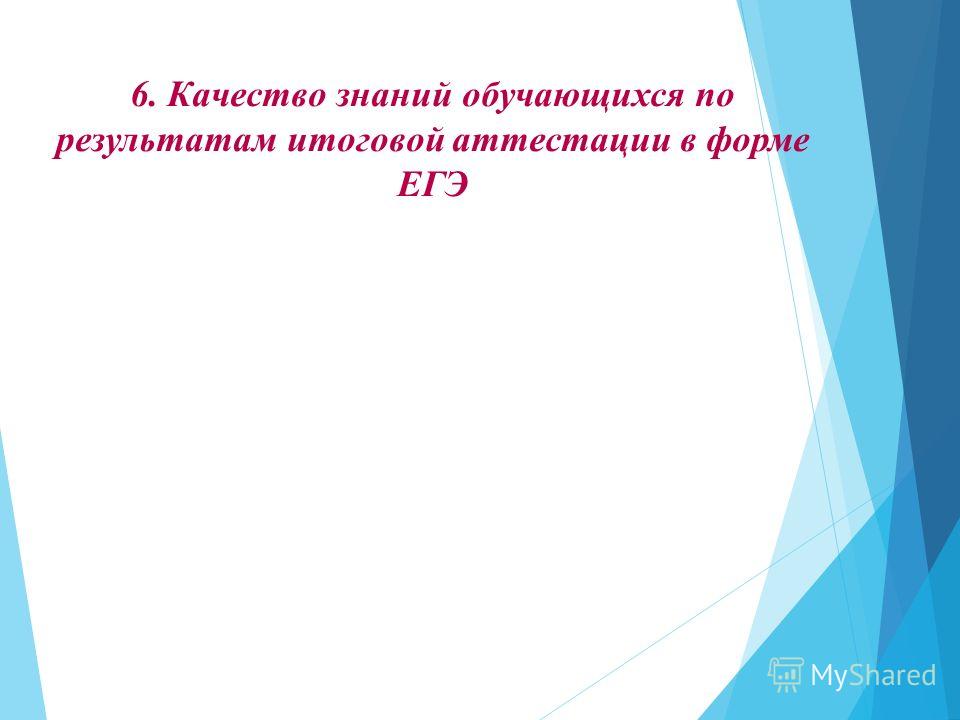 6. Качество знаний обучающихся по результатам итоговой аттестации в форме ЕГЭ

MyShared